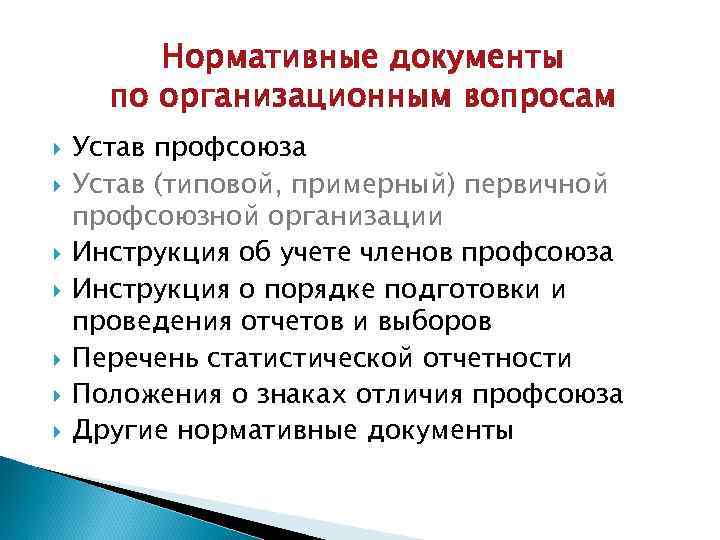 Нормативные документы по организационным вопросам

Устав профсоюза

Устав (типовой, примерный) первичной профсоюзной организации

Инструкция об учете членов профсоюза

Инструкция о порядке подготовки и проведения отчетов и выборов

Перечень статистической отчетности

Положения о знаках отличия профсоюза

Другие нормативные документы